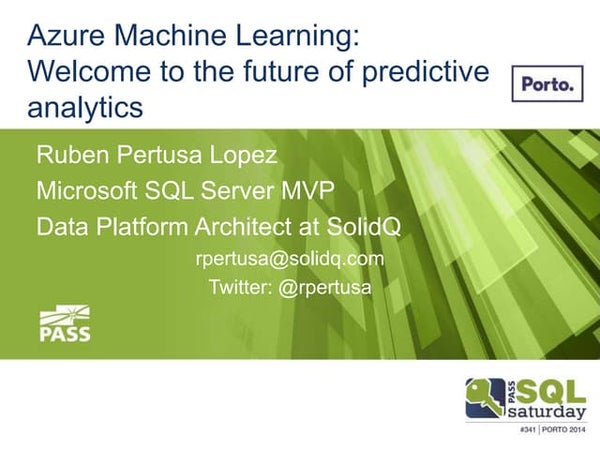 Azure Machine Learning:
Welcome to the future of predictive analytics

Porto.

Ruben Pertusa Lopez
Microsoft SQL Server MVP
Data Platform Architect at SolidQ

rpertusa@solidq.com
Twitter: @rpertusa

PASS

PASS SQL saturday
#341 | PORTO 2014